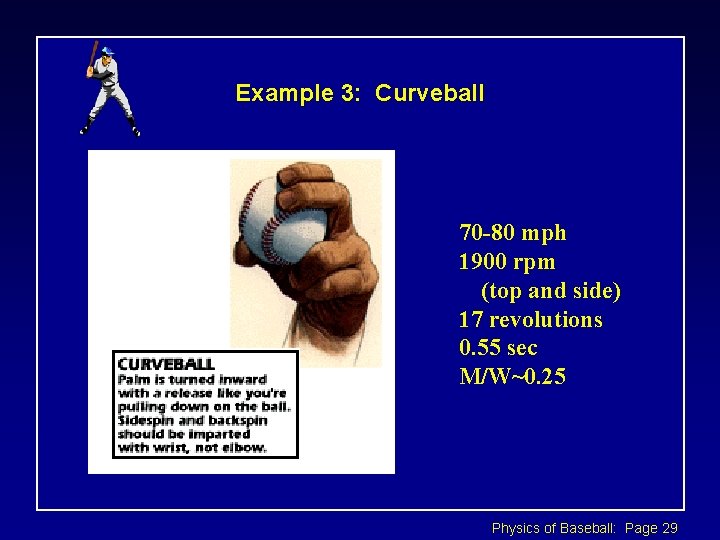 Example 3: Curveball

CURVEBALL
Palm is turned inward with a release like you're pulling down on the ball. Sidespin and backspin should be imparted with wrist, not elbow.

70-80 mph
1900 rpm
(top and side)
17 revolutions
0.55 sec
M/W~0.25

Physics of Baseball: Page 29